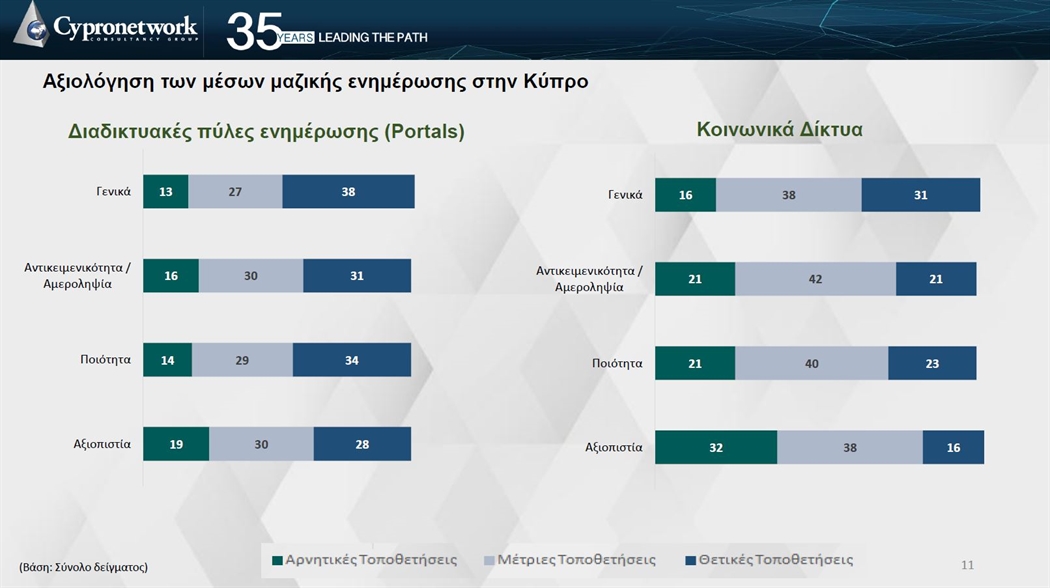 Cypronetwork
CONSULTANCY GROUP
35 YEARS LEADING THE PATH

Αξιολόγηση των μέσων μαζικής ενημέρωσης στην Κύπρο

Διαδικτυακές πύλες ενημέρωσης (Portals)

| | | | |
|---|---|---|---|
| Γενικά | 13 | 27 | 38 |
| Αντικειμενικότητα / Αμεροληψία | 16 | 30 | 31 |
| Ποιότητα | 14 | 29 | 34 |
| Αξιοπιστία | 19 | 30 | 28 |

Κοινωνικά Δίκτυα

| | | | |
|---|---|---|---|
| Γενικά | 16 | 38 | 31 |
| Αντικειμενικότητα / Αμεροληψία | 21 | 42 | 21 |
| Ποιότητα | 21 | 40 | 23 |
| Αξιοπιστία | 32 | 38 | 16 |

(Βάση: Σύνολο δείγματος)

Αρνητικές Τοποθετήσεις
Μέτριες Τοποθετήσεις
Θετικές Τοποθετήσεις

11